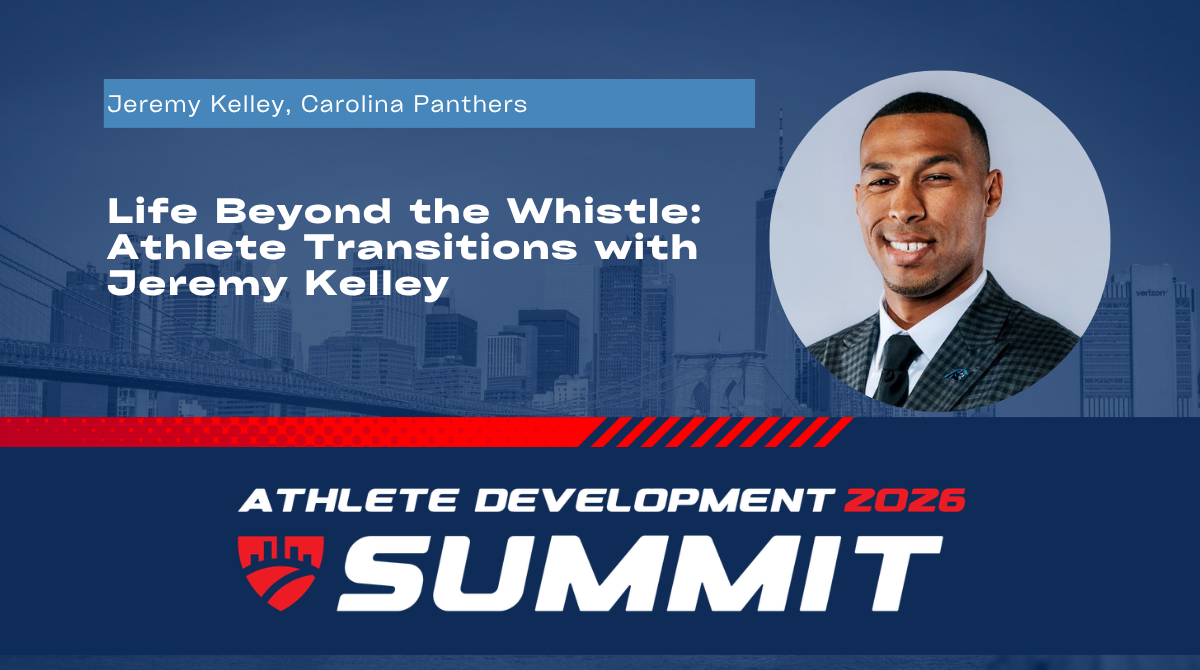 Jeremy Kelley, Carolina Panthers

Life Beyond the Whistle: Athlete Transitions with Jeremy Kelley

verizon

ATHLETE DEVELOPMENT 2026
SUMMIT